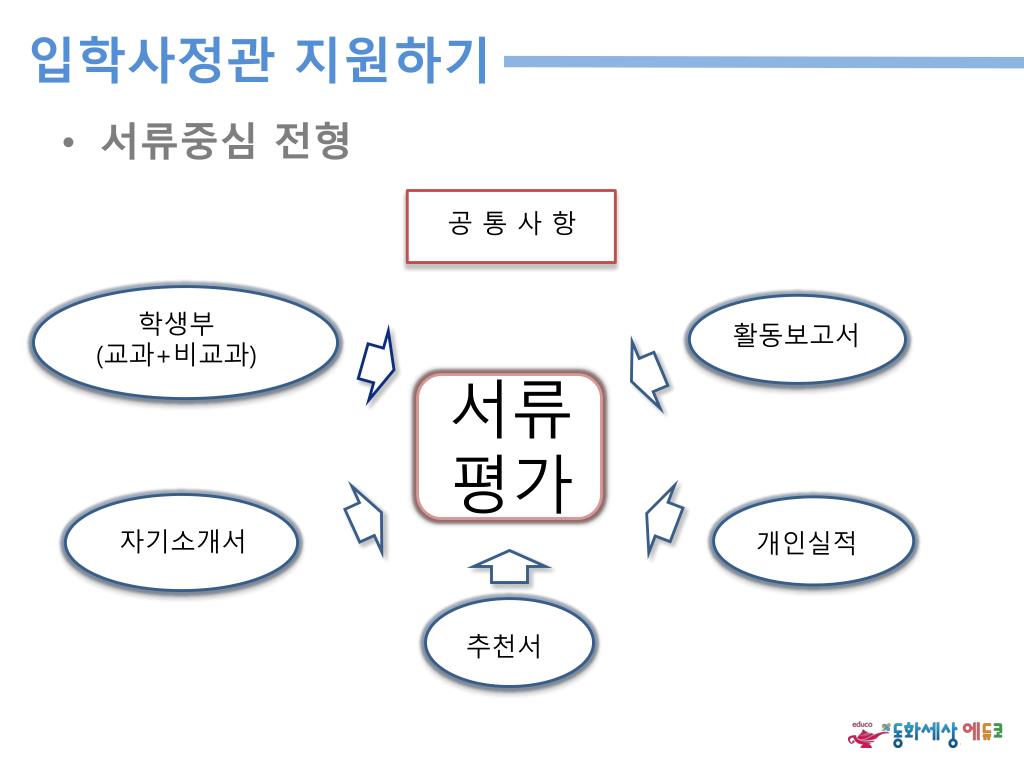 입학사정관 지원하기

• 서류중심 전형

공 통 사 항

학생부
(교과+비교과)

활동보고서

서류
평가

자기소개서

개인실적

추천서

educo 동화세상 에듀코